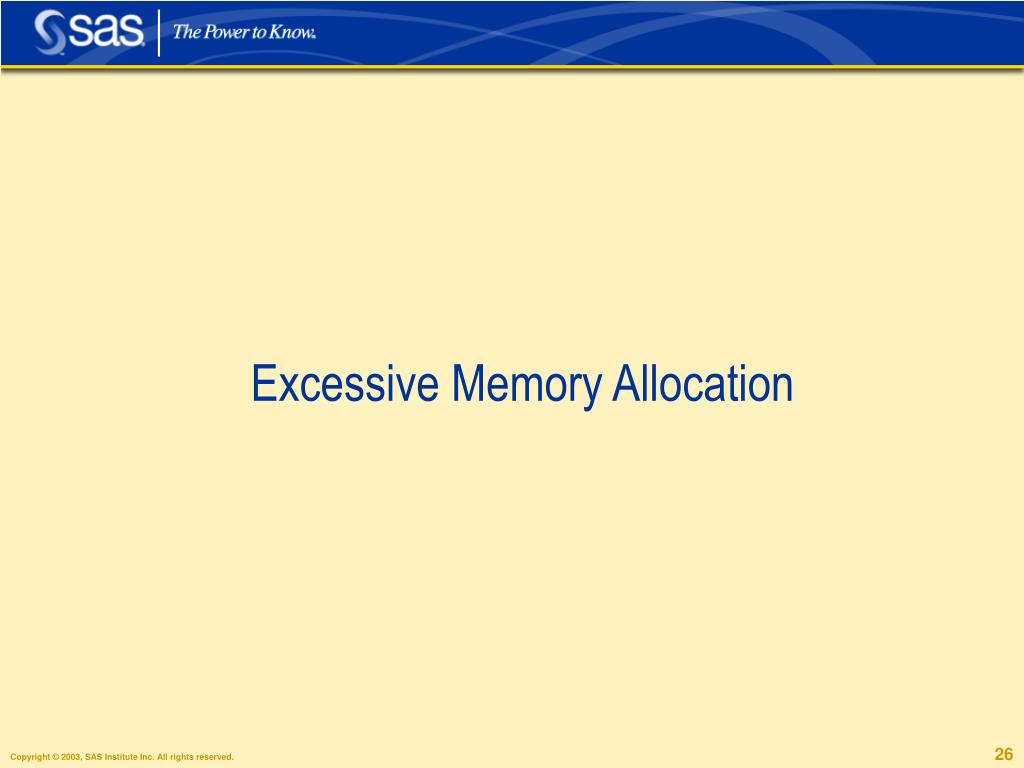 sas The Power to Know.

Excessive Memory Allocation

Copyright © 2003, SAS Institute Inc. All rights reserved.

26